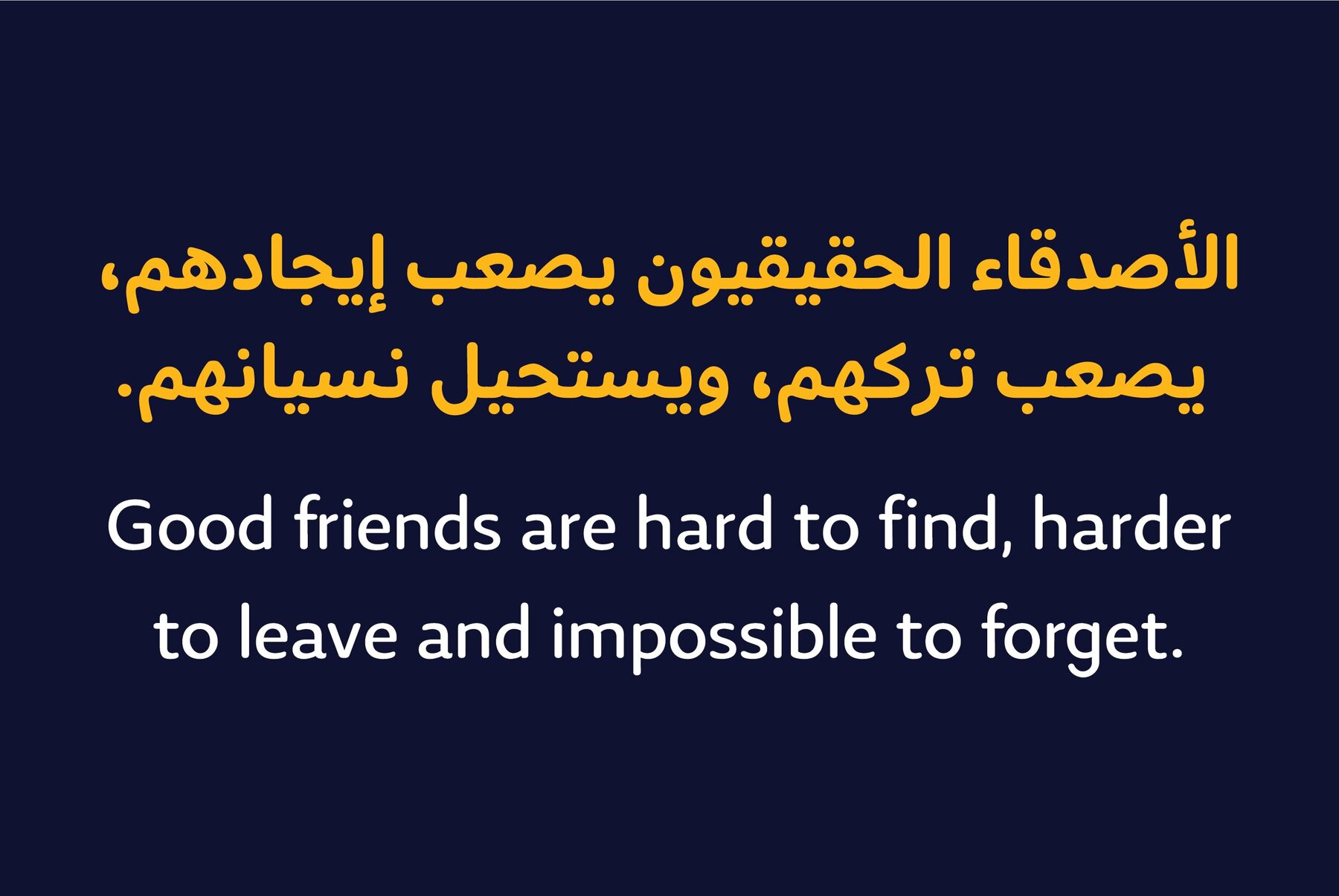 الأصدقاء الحقيقيون يصعب إيجادهم، يصعب تركهم، ويستحيل نسيانهم.

Good friends are hard to find, harder to leave and impossible to forget.